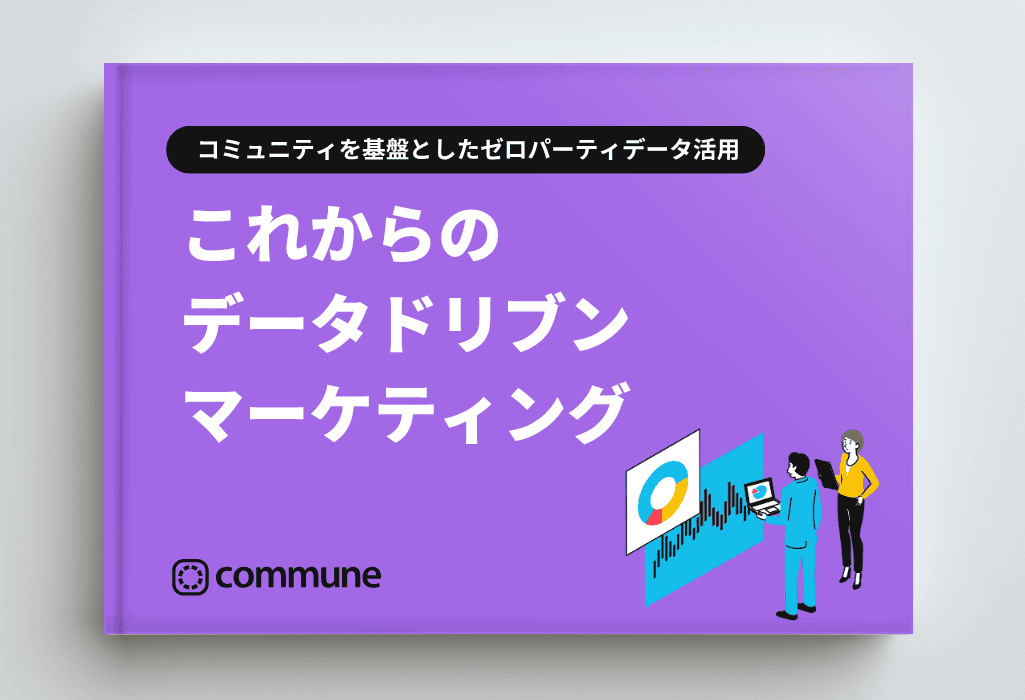 コミュニティを基盤としたゼロパーティデータ活用

これからの
データドリブン
マーケティング

commune